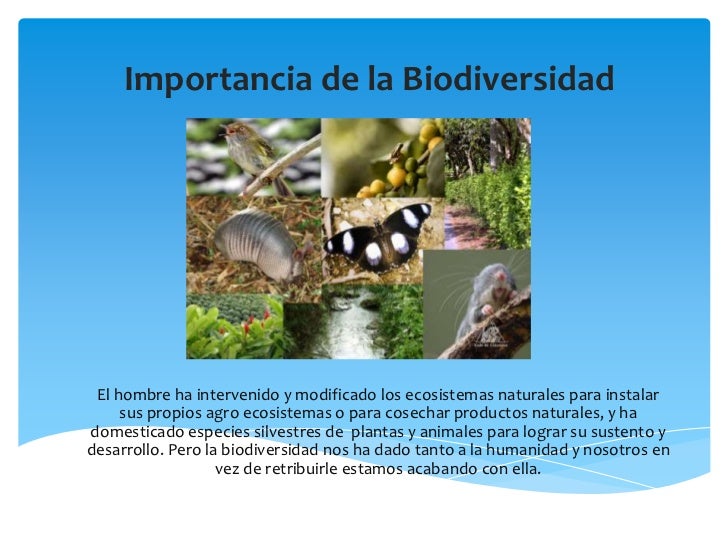 Importancia de la Biodiversidad

El hombre ha intervenido y modificado los ecosistemas naturales para instalar sus propios agro ecosistemas o para cosechar productos naturales, y ha domesticado especies silvestres de plantas y animales para lograr su sustento y desarrollo. Pero la biodiversidad nos ha dado tanto a la humanidad y nosotros en vez de retribuirle estamos acabando con ella.